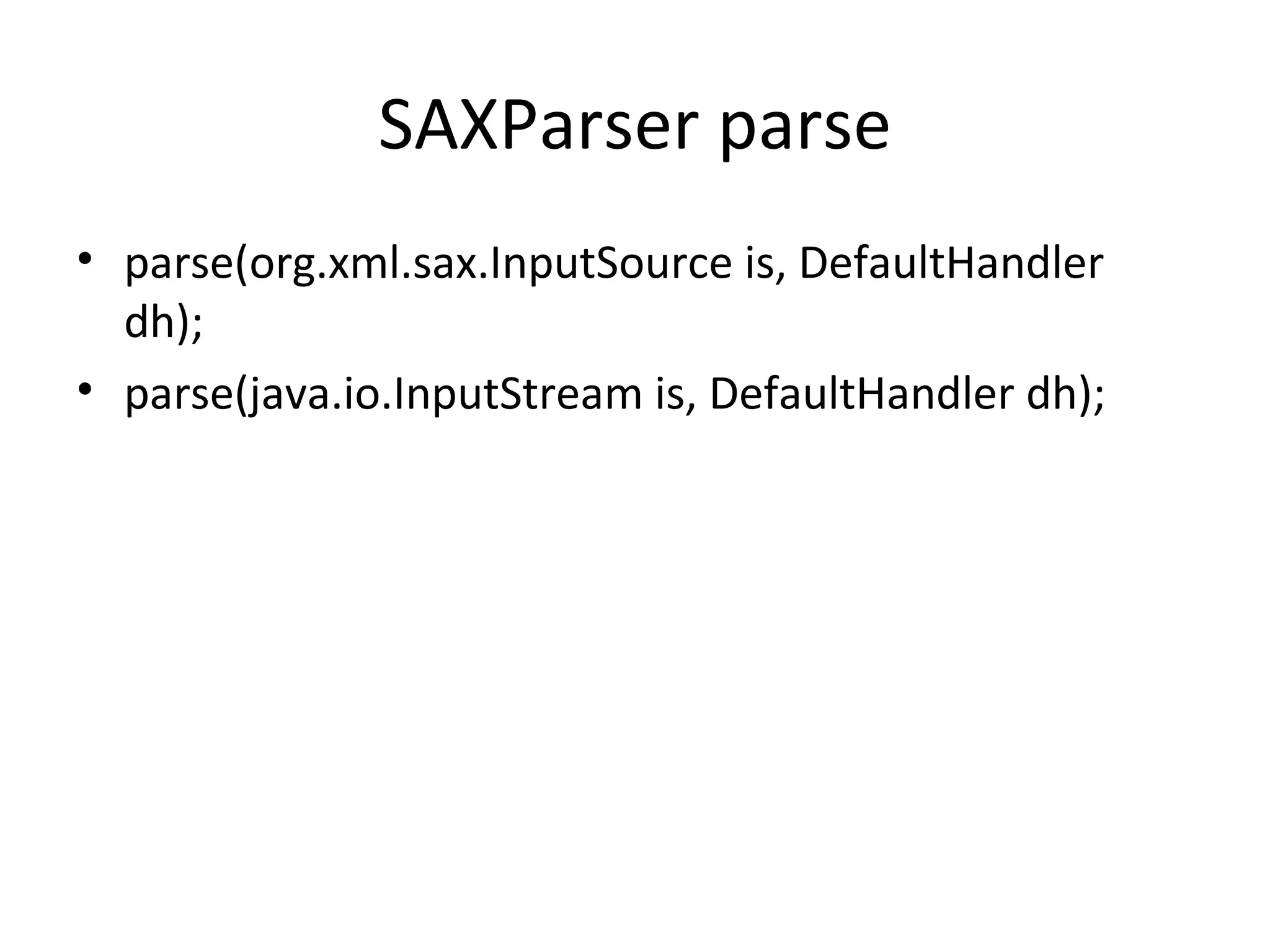 SAXParser parse

• parse(org.xml.sax.InputSource is, DefaultHandler dh);
• parse(java.io.InputStream is, DefaultHandler dh);